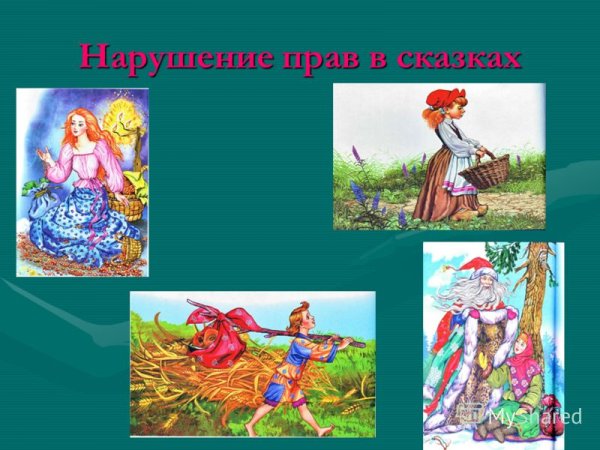 Нарушение прав в сказках

MyShared